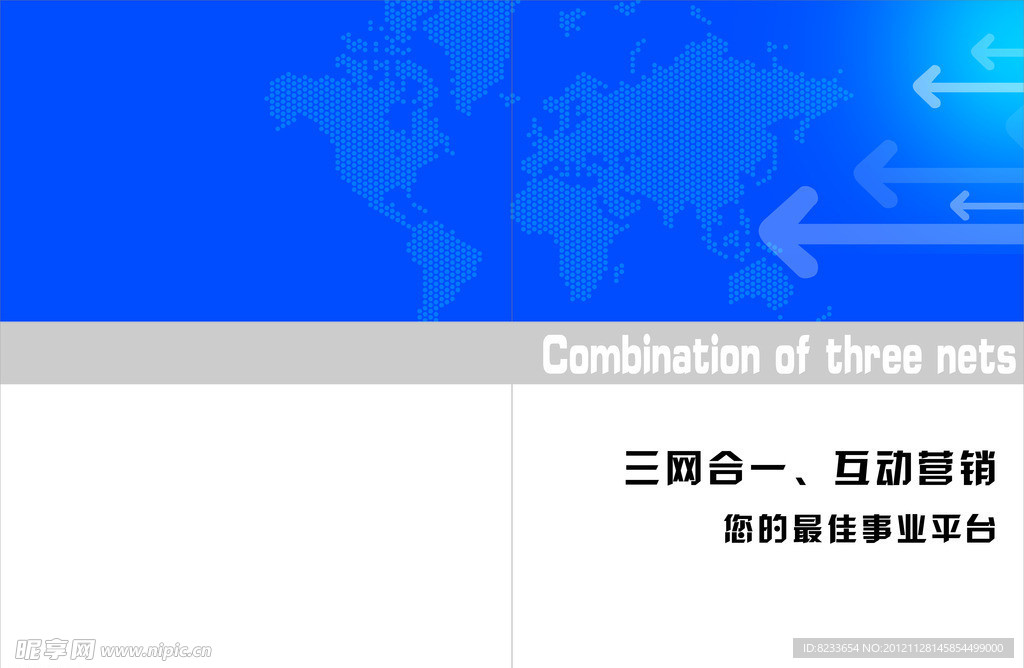 Combination of three nets

三网合一、互动营销

您的最佳事业平台

昵享网 www.nipic.cn

ID:8233654 NO:20121128145854499000